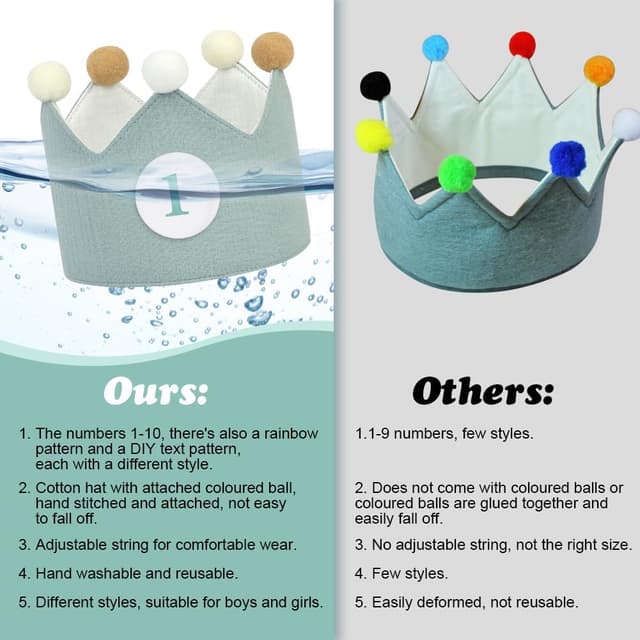 1

Ours:

1. The numbers 1-10, there's also a rainbow pattern and a DIY text pattern, each with a different style.

2. Cotton hat with attached coloured ball, hand stitched and attached, not easy to fall off.

3. Adjustable string for comfortable wear.

4. Hand washable and reusable.

5. Different styles, suitable for boys and girls.

Others:

1.1-9 numbers, few styles.

2. Does not come with coloured balls or coloured balls are glued together and easily fall off.

3. No adjustable string, not the right size.

4. Few styles.

5. Easily deformed, not reusable.